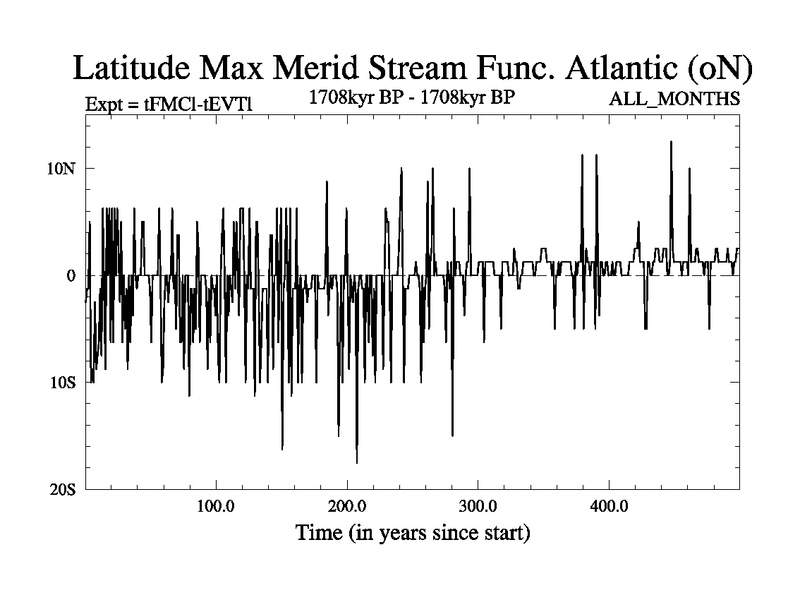 Latitude Max Merid Stream Func. Atlantic (oN)

Expt = tFMCl-tEVTl

1708kyr BP - 1708kyr BP

ALL_MONTHS

10N

0

10S

20S

100.0

200.0

300.0

400.0

Time (in years since start)